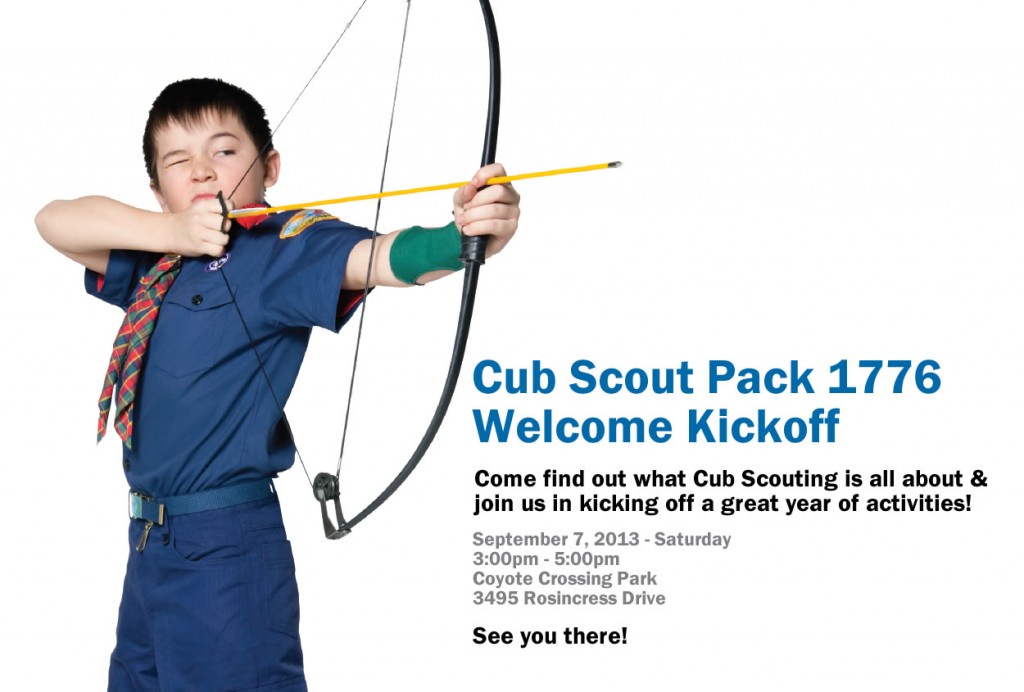 Cub Scout Pack 1776
Welcome Kickoff

Come find out what Cub Scouting is all about & join us in kicking off a great year of activities!

September 7, 2013 - Saturday
3:00pm - 5:00pm
Coyote Crossing Park
3495 Rosincress Drive

See you there!